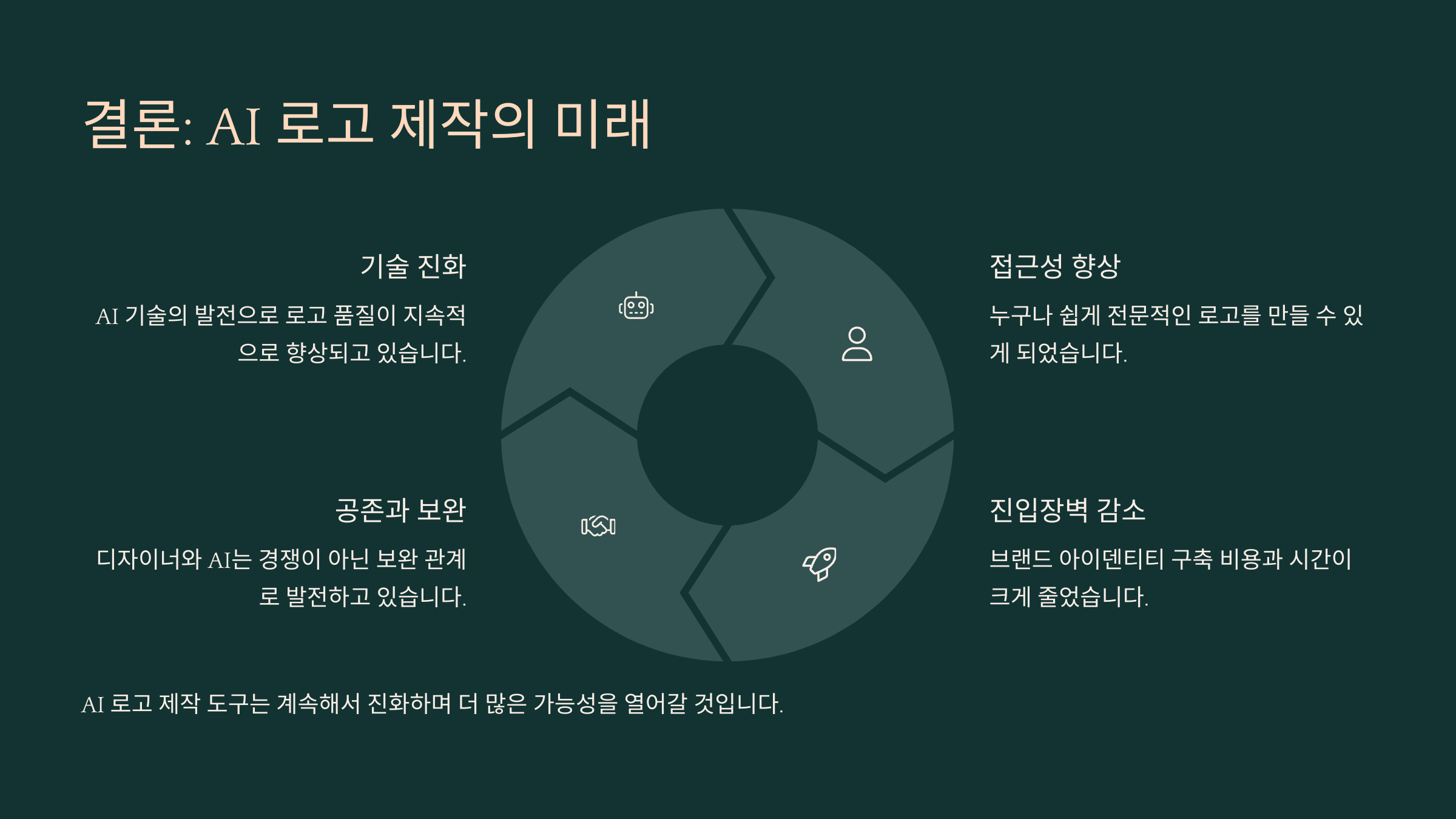 결론: AI 로고 제작의 미래

기술 진화

AI 기술의 발전으로 로고 품질이 지속적으로 향상되고 있습니다.

접근성 향상

누구나 쉽게 전문적인 로고를 만들 수 있게 되었습니다.

공존과 보완

디자이너와 AI는 경쟁이 아닌 보완 관계로 발전하고 있습니다.

진입장벽 감소

브랜드 아이덴티티 구축 비용과 시간이 크게 줄었습니다.

AI 로고 제작 도구는 계속해서 진화하며 더 많은 가능성을 열어갈 것입니다.